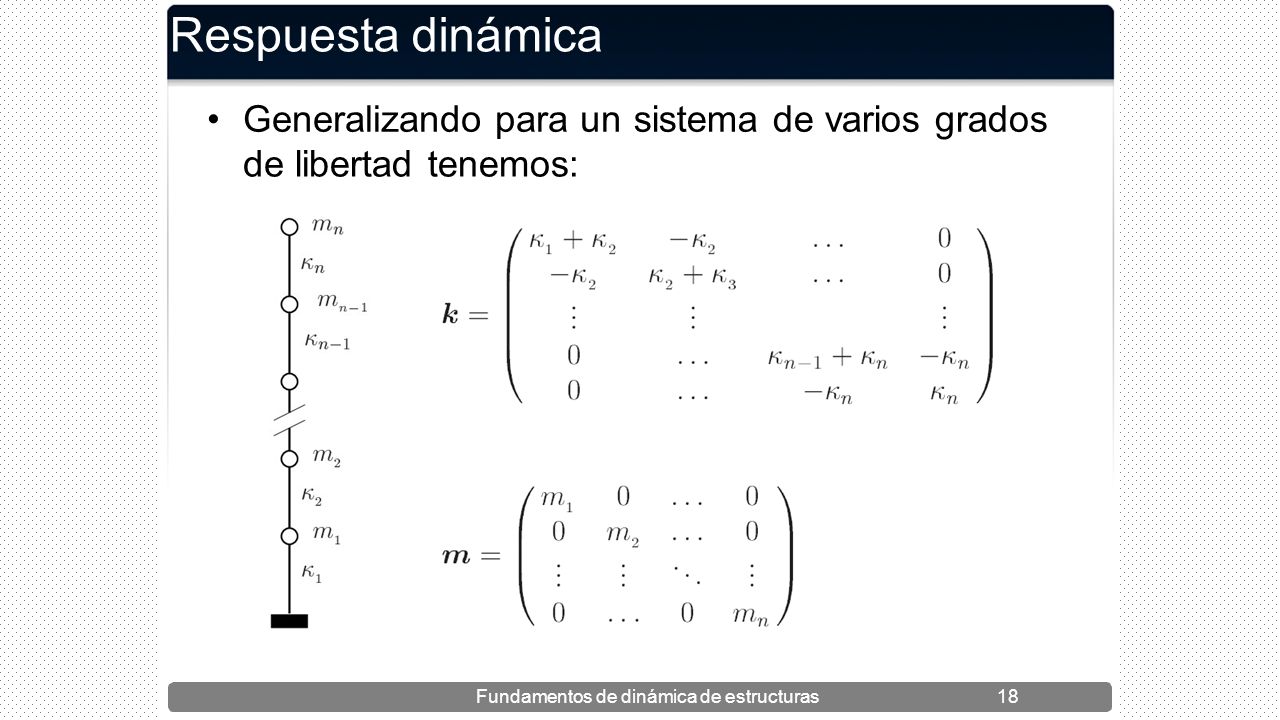 Respuesta dinámica

• Generalizando para un sistema de varios grados de libertad tenemos:

$m_n$
$\kappa_n$
$m_{n-1}$
$\kappa_{n-1}$
$m_2$
$\kappa_2$
$m_1$
$\kappa_1$

$\boldsymbol{k} = \begin{pmatrix} \kappa_1 + \kappa_2 & -\kappa_2 & \dots & 0 \\ -\kappa_2 & \kappa_2 + \kappa_3 & \dots & 0 \\ \vdots & \vdots & & \vdots \\ 0 & \dots & \kappa_{n-1} + \kappa_n & -\kappa_n \\ 0 & \dots & -\kappa_n & \kappa_n \end{pmatrix}$

$\boldsymbol{m} = \begin{pmatrix} m_1 & 0 & \dots & 0 \\ 0 & m_2 & \dots & 0 \\ \vdots & \vdots & \ddots & \vdots \\ 0 & \dots & 0 & m_n \end{pmatrix}$

Fundamentos de dinámica de estructuras 18